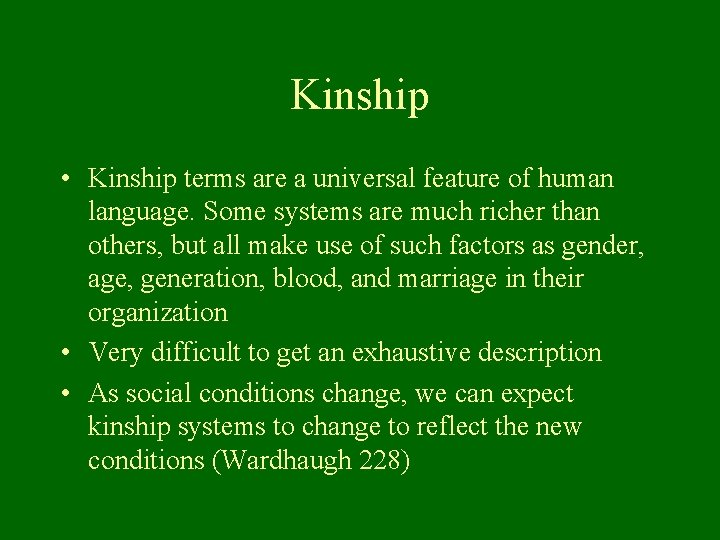 Kinship

• Kinship terms are a universal feature of human language. Some systems are much richer than others, but all make use of such factors as gender, age, generation, blood, and marriage in their organization
• Very difficult to get an exhaustive description
• As social conditions change, we can expect kinship systems to change to reflect the new conditions (Wardhaugh 228)